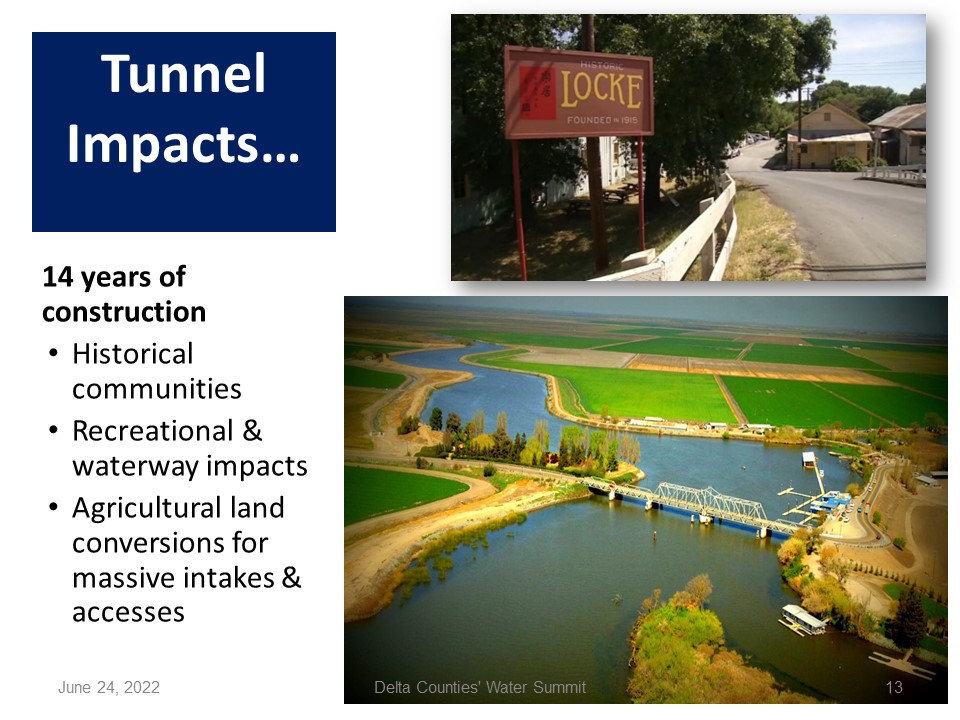 Tunnel Impacts…

HISTORIC
LOCKE
FOUNDED IN 1915

14 years of construction
• Historical communities
• Recreational & waterway impacts
• Agricultural land conversions for massive intakes & accesses

June 24, 2022
Delta Counties' Water Summit
13